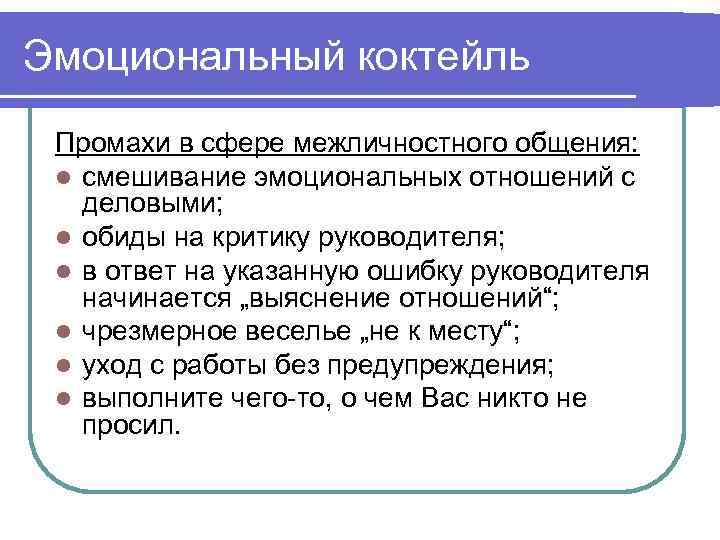 Эмоциональный коктейль

Промахи в сфере межличностного общения:

- смешивание эмоциональных отношений с деловыми;
- обиды на критику руководителя;
- в ответ на указанную ошибку руководителя начинается „выяснение отношений“;
- чрезмерное веселье „не к месту“;
- уход с работы без предупреждения;
- выполните чего-то, о чем Вас никто не просил.